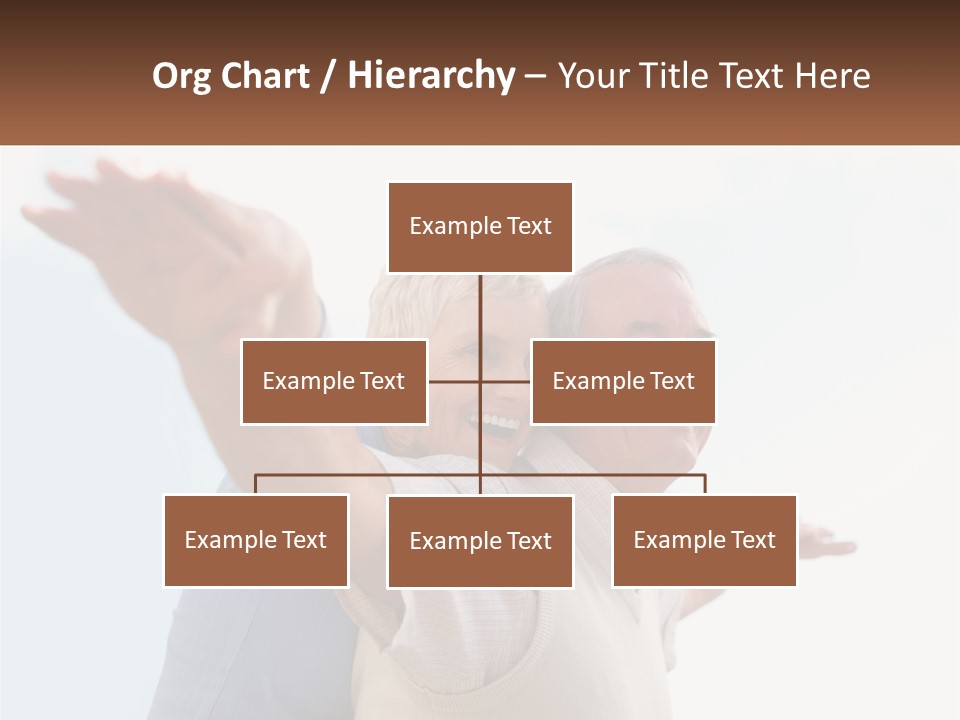 Org Chart / Hierarchy – Your Title Text Here

Example Text

Example Text

Example Text

Example Text

Example Text

Example Text